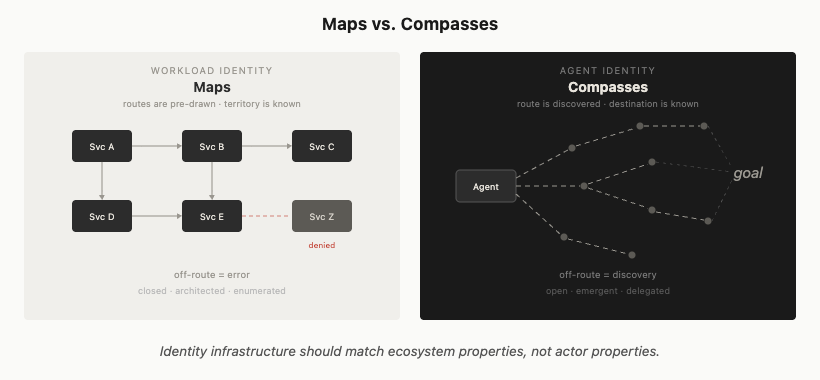 Maps vs. Compasses

WORKLOAD IDENTITY

Maps

routes are pre-drawn · territory is known

Svc A

Svc B

Svc C

Svc D

Svc E

Svc Z

denied

off-route = error

closed · architected · enumerated

AGENT IDENTITY

Compasses

route is discovered · destination is known

Agent

goal

off-route = discovery

open · emergent · delegated

Identity infrastructure should match ecosystem properties, not actor properties.